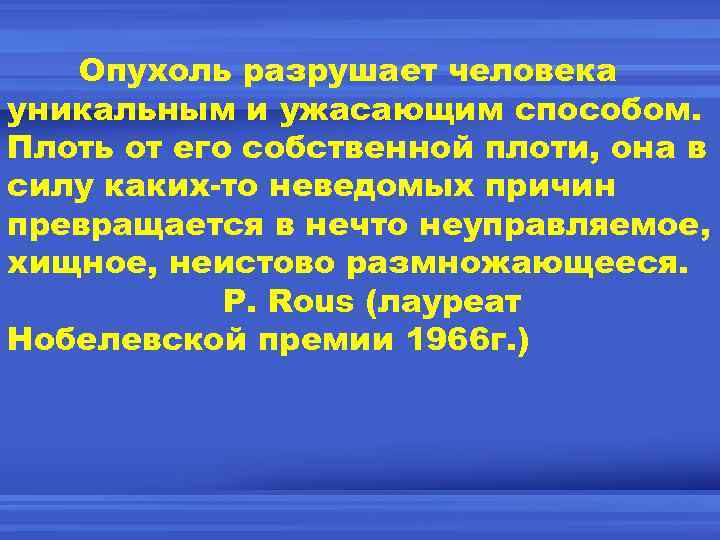 Опухоль разрушает человека уникальным и ужасающим способом. Плоть от его собственной плоти, она в силу каких-то неведомых причин превращается в нечто неуправляемое, хищное, неистово размножающееся.
P. Rous (лауреат Нобелевской премии 1966г.)